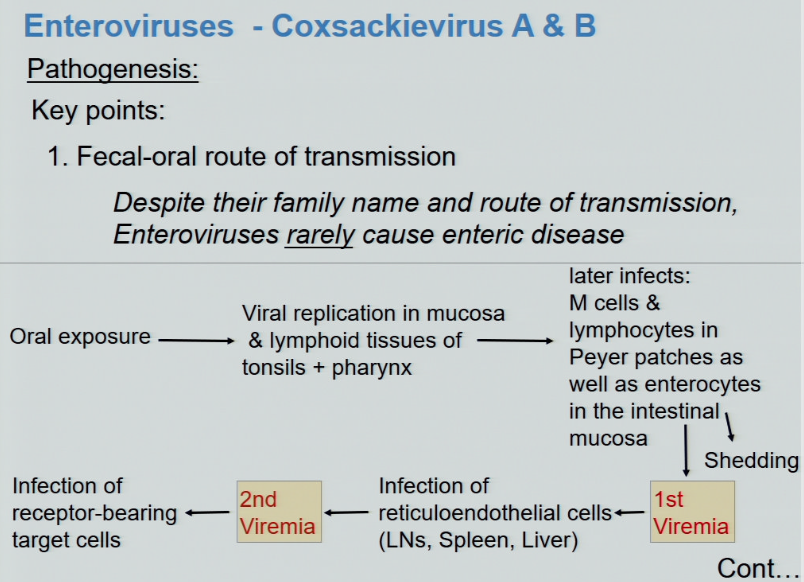 Enteroviruses - Coxsackievirus A & B

Pathogenesis:

Key points:

1. Fecal-oral route of transmission

Despite their family name and route of transmission, Enteroviruses rarely cause enteric disease

Oral exposure

Viral replication in mucosa & lymphoid tissues of tonsils + pharynx

later infects: M cells & lymphocytes in Peyer patches as well as enterocytes in the intestinal mucosa

Shedding

1st Viremia

Infection of reticuloendothelial cells (LNs, Spleen, Liver)

2nd Viremia

Infection of receptor-bearing target cells

Cont…